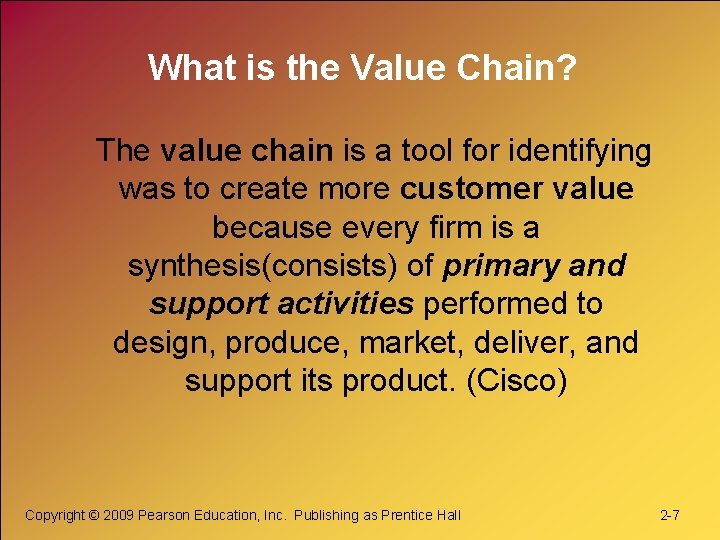 What is the Value Chain?

The value chain is a tool for identifying was to create more customer value because every firm is a synthesis(consists) of primary and support activities performed to design, produce, market, deliver, and support its product. (Cisco)

Copyright © 2009 Pearson Education, Inc. Publishing as Prentice Hall

2-7